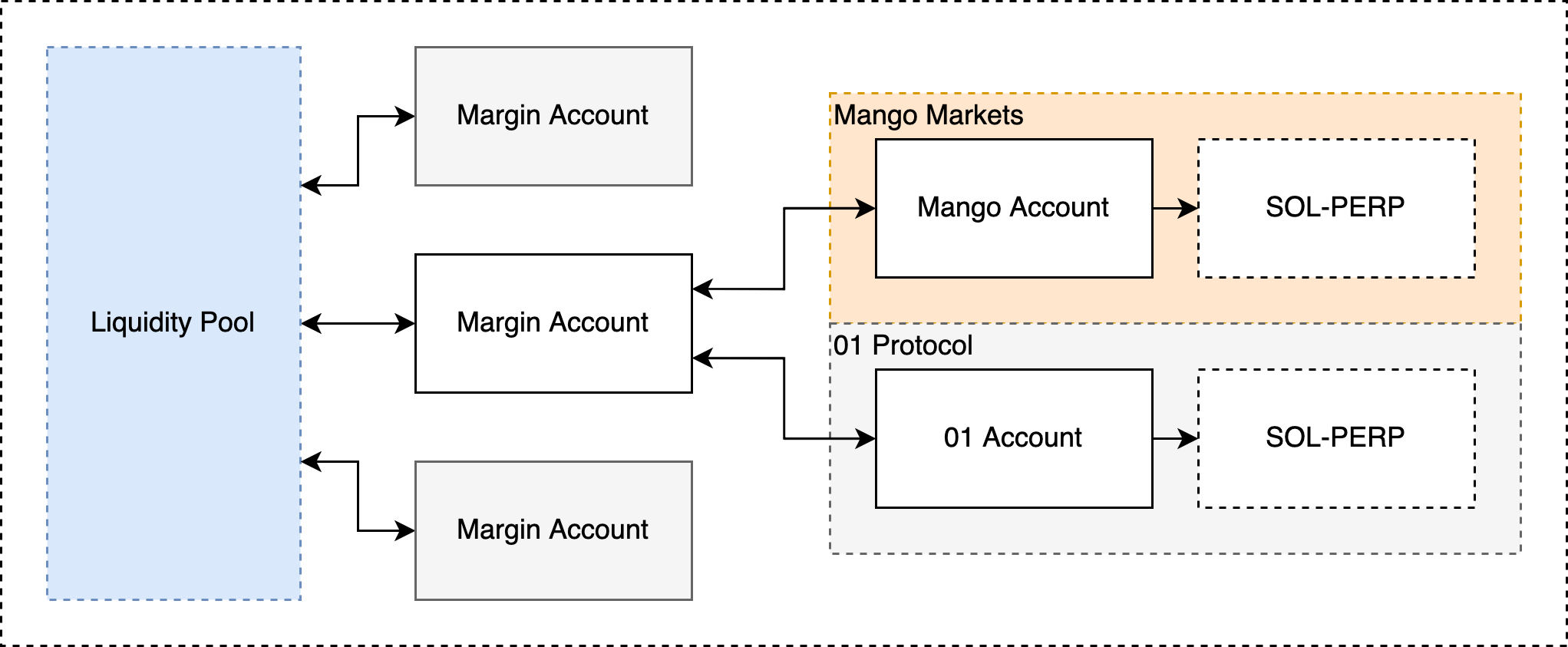 Liquidity Pool

Margin Account

Margin Account

Margin Account

Mango Markets

Mango Account

SOL-PERP

01 Protocol

01 Account

SOL-PERP